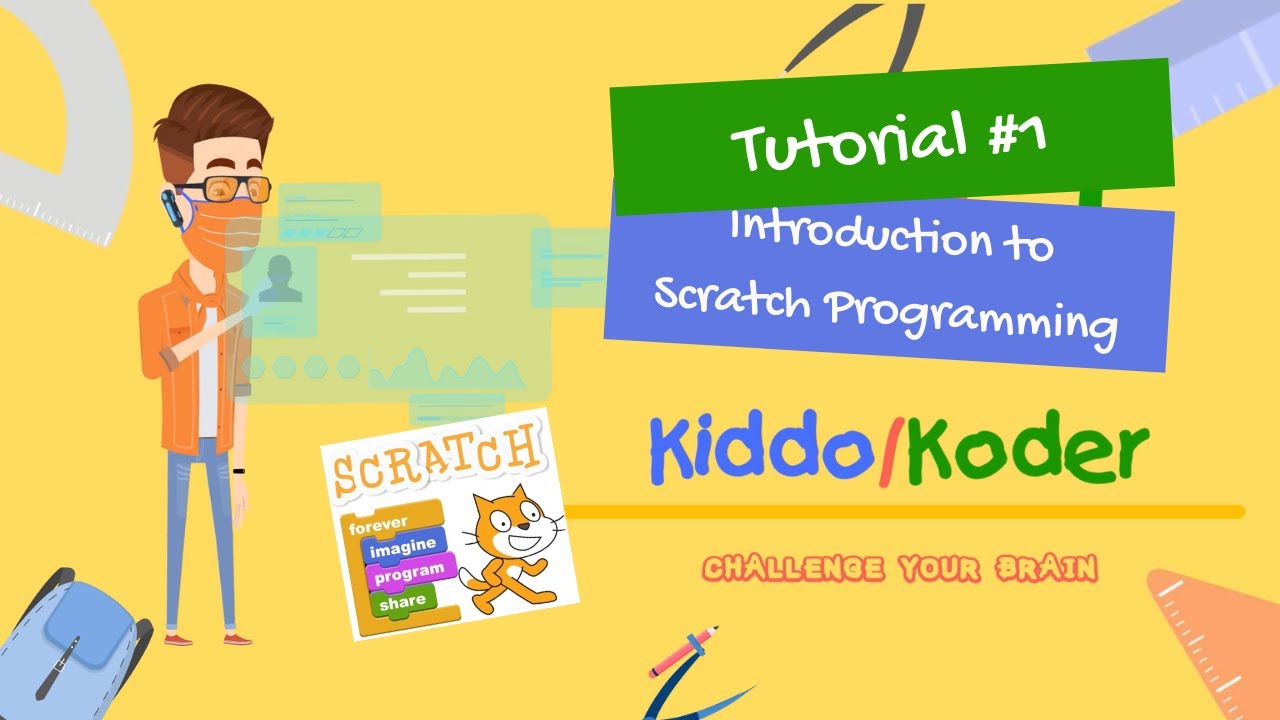 Tutorial #1

Introduction to Scratch Programming

SCRATCH

forever

imagine

program

share

Kiddo/Koder

CHALLENGE YOUR BRAIN